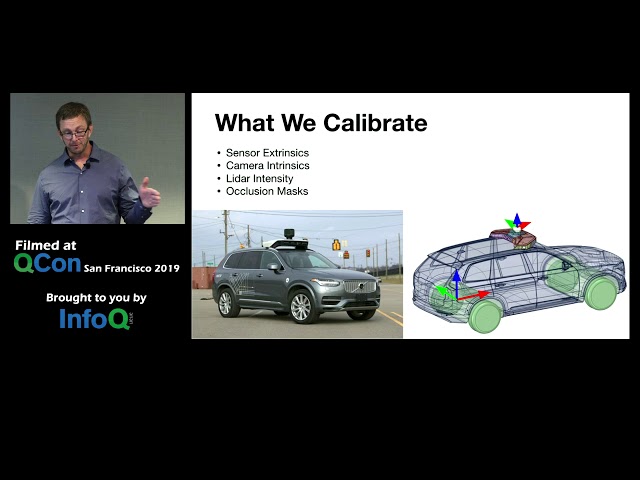 Filmed at
QCon San Francisco 2019

Brought to you by
InfoQ

What We Calibrate

• Sensor Extrinsics
• Camera Intrinsics
• Lidar Intensity
• Occlusion Masks